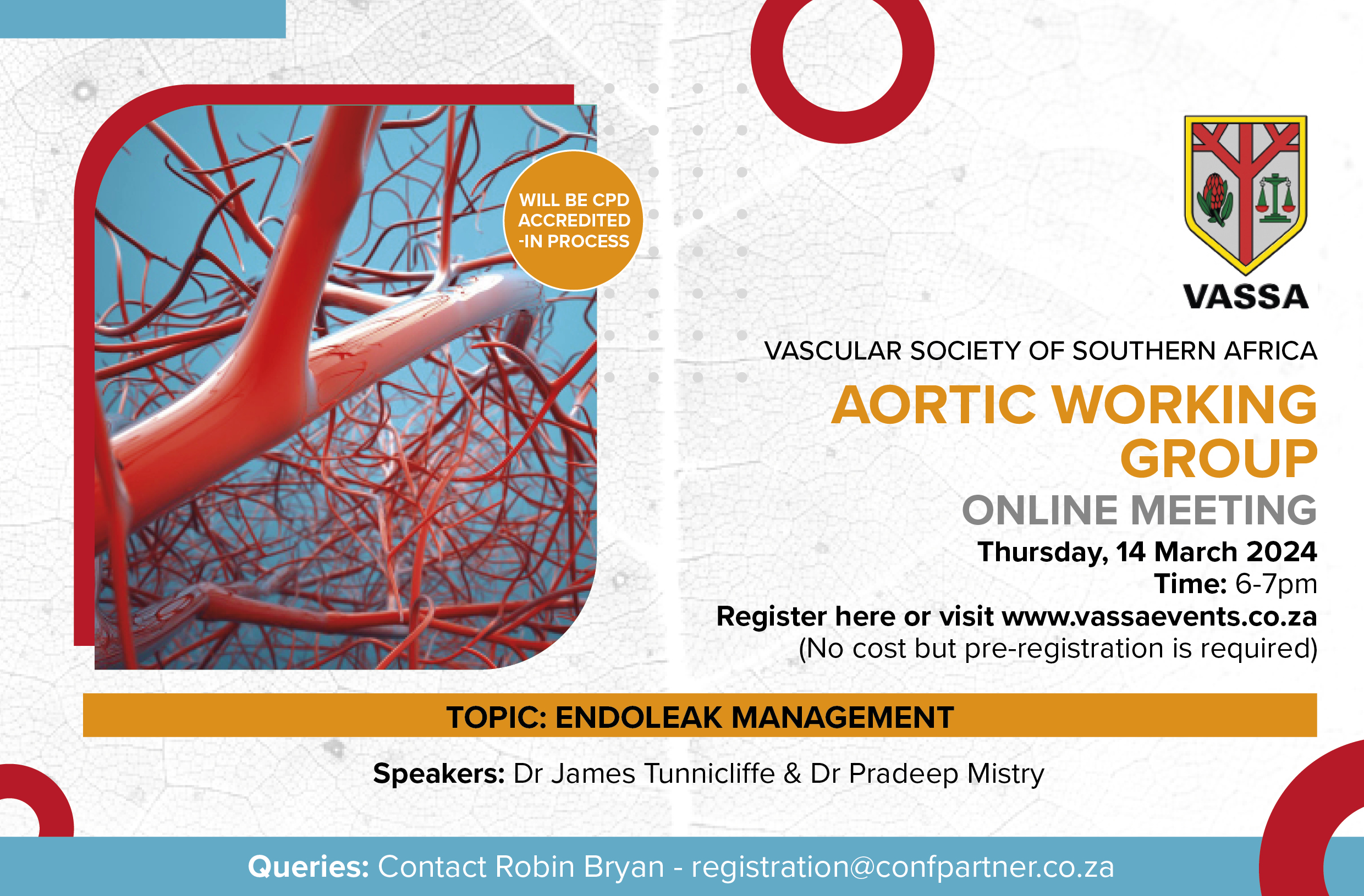 WILL BE CPD ACCREDITED -IN PROCESS

VASSA

VASCULAR SOCIETY OF SOUTHERN AFRICA

AORTIC WORKING GROUP

ONLINE MEETING

Thursday, 14 March 2024

Time: 6-7pm

Register here or visit www.vassaevents.co.za

(No cost but pre-registration is required)

TOPIC: ENDOLEAK MANAGEMENT

Speakers: Dr James Tunnicliffe & Dr Pradeep Mistry

Queries: Contact Robin Bryan - registration@confpartner.co.za